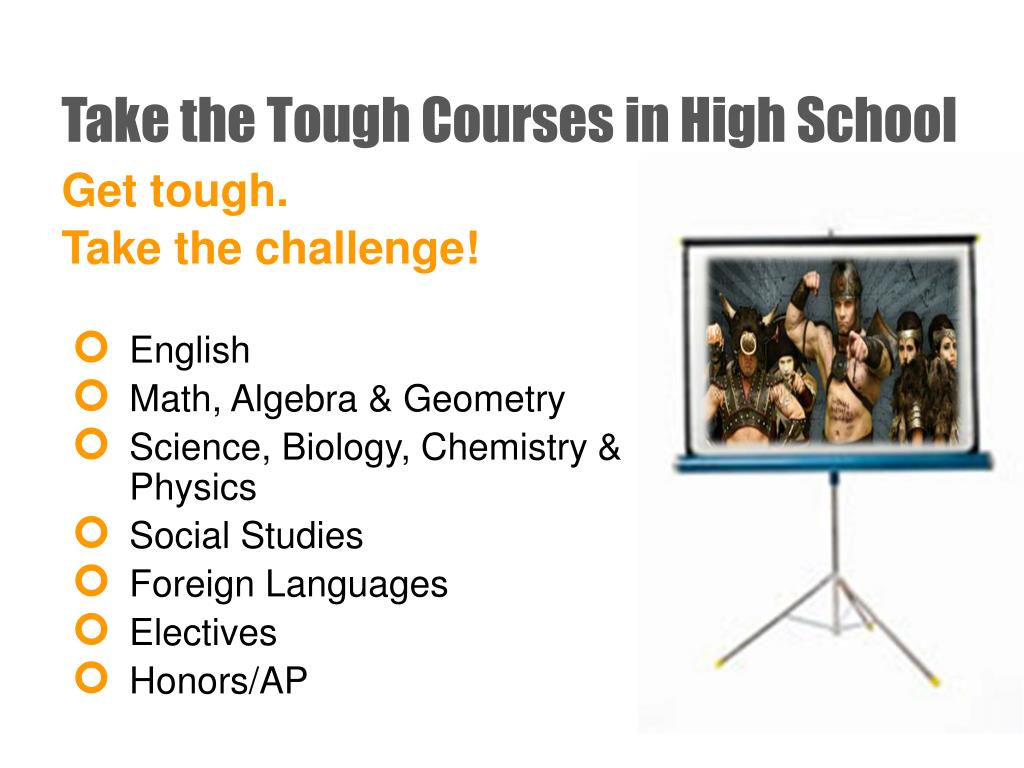 Take the Tough Courses in High School

Get tough.
Take the challenge!

- English
- Math, Algebra & Geometry
- Science, Biology, Chemistry & Physics
- Social Studies
- Foreign Languages
- Electives
- Honors/AP